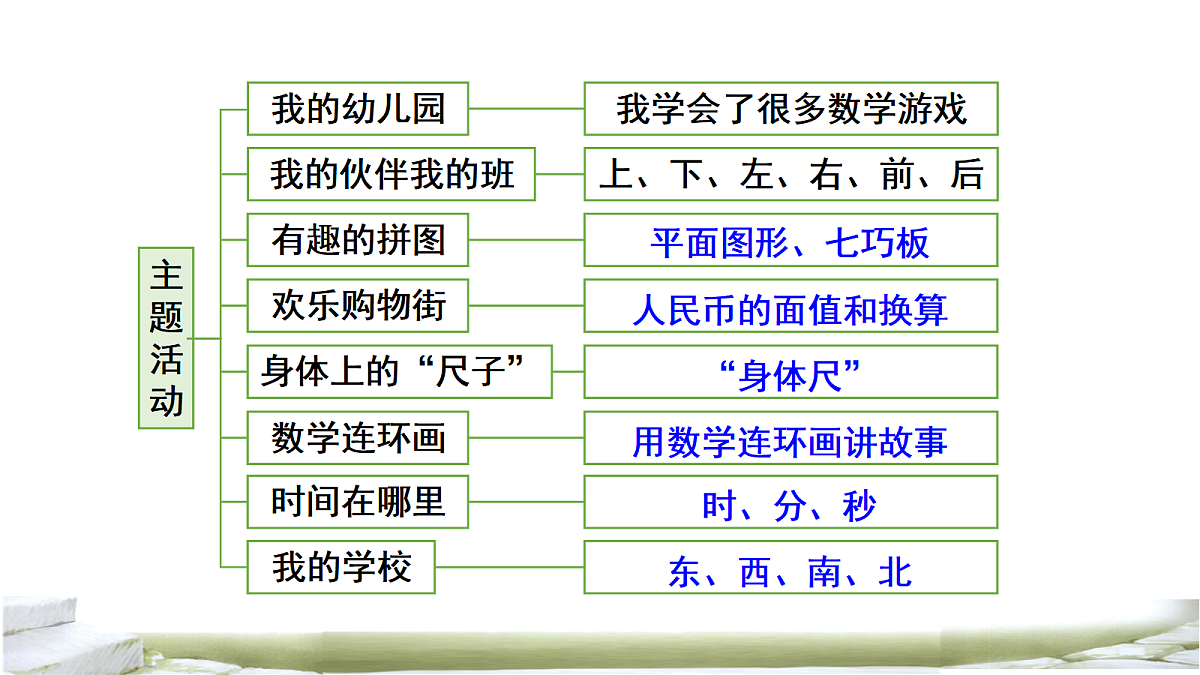 主题活动

我的幼儿园
我学会了很多数学游戏

我的伙伴我的班
上、下、左、右、前、后

有趣的拼图
平面图形、七巧板

欢乐购物街
人民币的面值和换算

身体上的“尺子”
“身体尺”

数学连环画
用数学连环画讲故事

时间在哪里
时、分、秒

我的学校
东、西、南、北